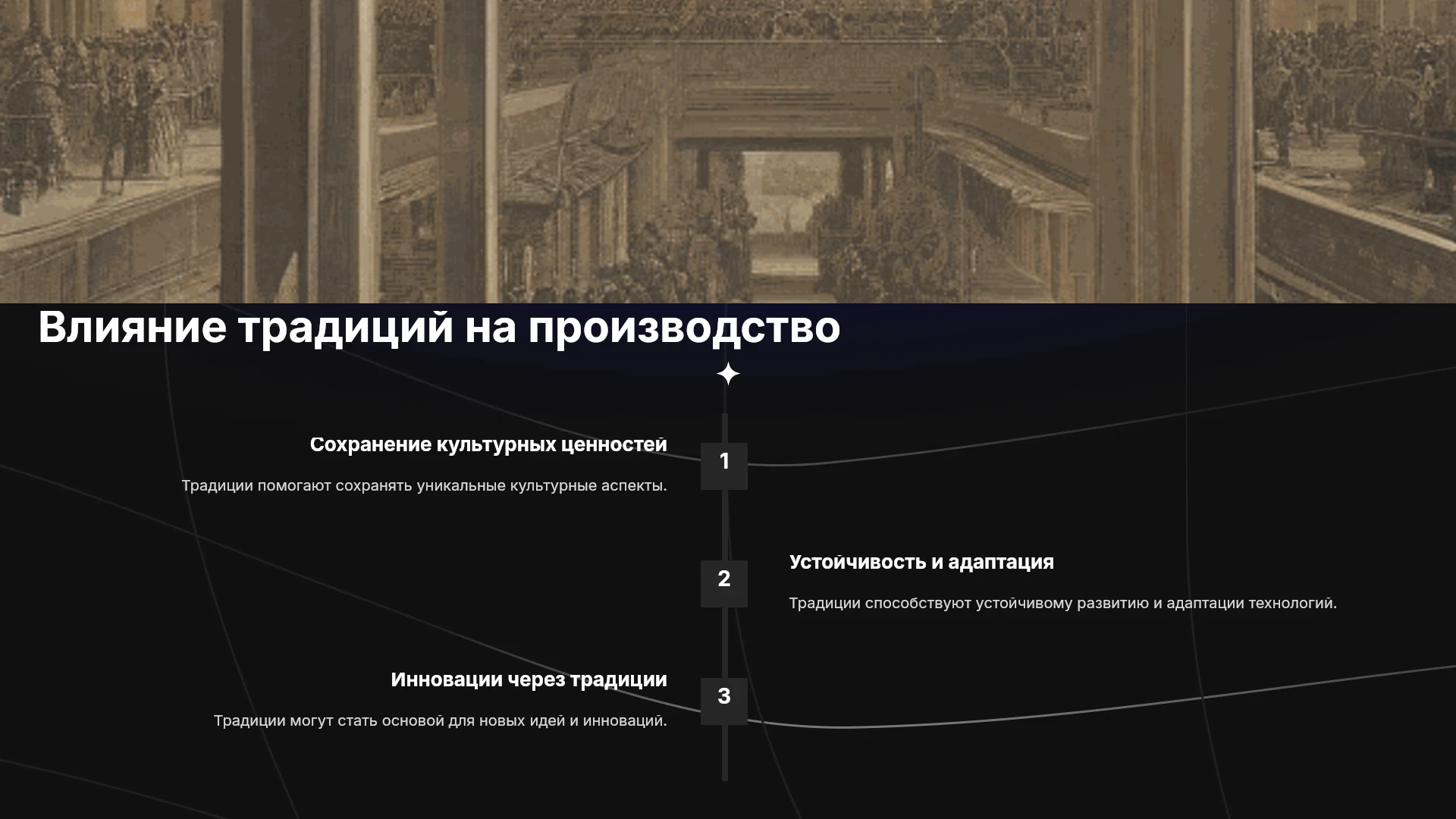 Влияние традиций на производство

Сохранение культурных ценностей

Традиции помогают сохранять уникальные культурные аспекты.

1

2

Устойчивость и адаптация

Традиции способствуют устойчивому развитию и адаптации технологий.

Инновации через традиции

Традиции могут стать основой для новых идей и инноваций.

3